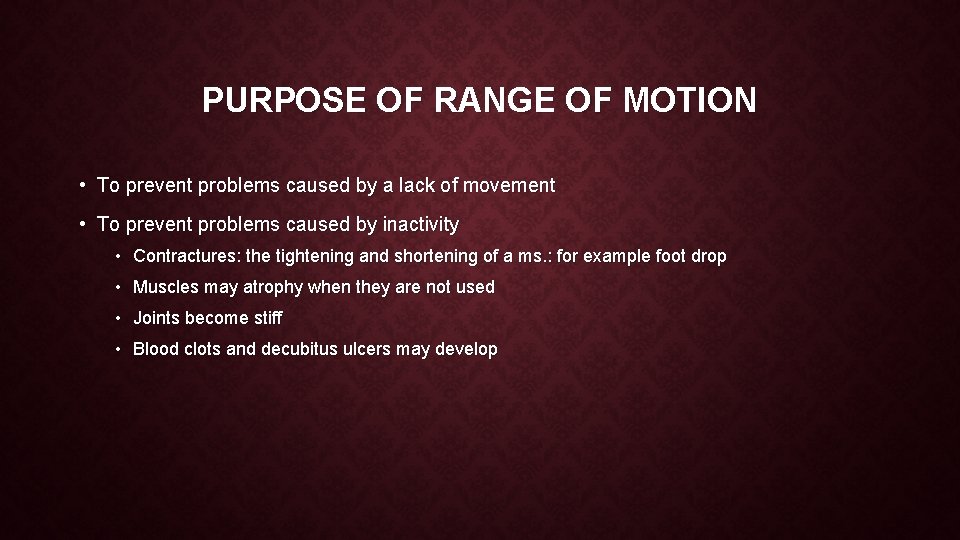 PURPOSE OF RANGE OF MOTION

• To prevent problems caused by a lack of movement

• To prevent problems caused by inactivity

• Contractures: the tightening and shortening of a ms.: for example foot drop

• Muscles may atrophy when they are not used

• Joints become stiff

• Blood clots and decubitus ulcers may develop